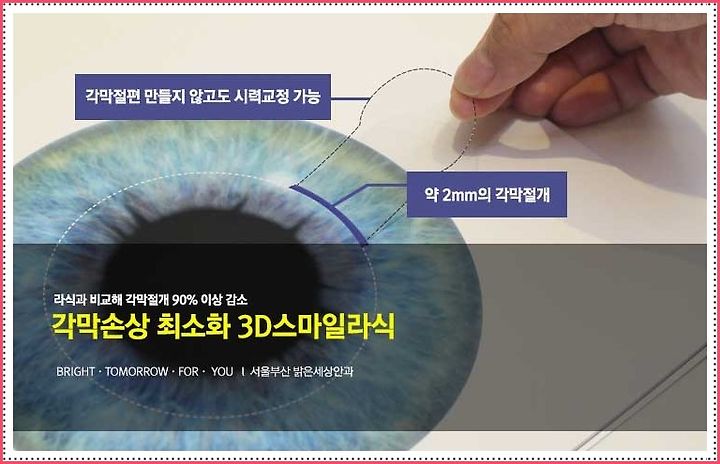 각막절편 만들지 않고도 시력교정 가능

약 2mm의 각막절개

라식과 비교해 각막절개 90% 이상 감소

각막손상 최소화 3D스마일라식

BRIGHT · TOMORROW · FOR · YOU I 서울부산 밝은세상안과